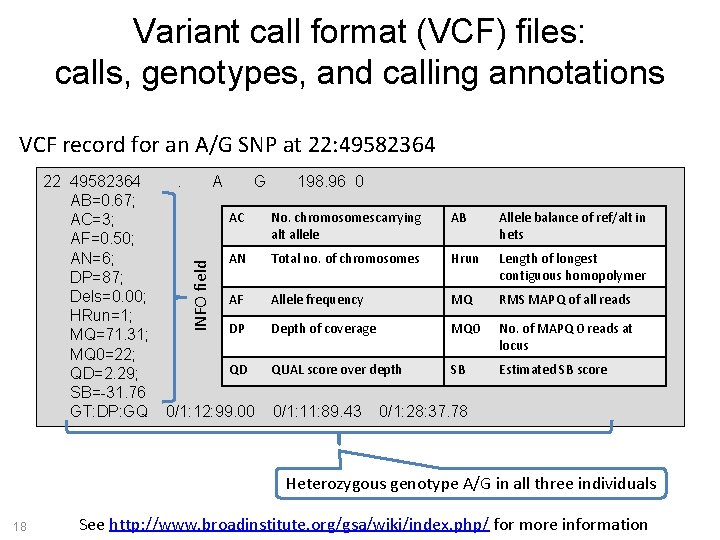 Variant call format (VCF) files:
calls, genotypes, and calling annotations

VCF record for an A/G SNP at 22:49582364

22 49582364 . A G 198.96 0
AB=0.67;
AC=3;
AF=0.50;
AN=6;
DP=87;
Dels=0.00;
HRun=1;
MQ=71.31;
MQ0=22;
QD=2.29;
SB=-31.76
GT:DP:GQ 0/1:12:99.00 0/1:11:89.43 0/1:28:37.78

INFO field

| AC | No. chromosomescarrying alt allele | AB | Allele balance of ref/alt in hets |
|---|---|---|---|
| AN | Total no. of chromosomes | Hrun | Length of longest contiguous homopolymer |
| AF | Allele frequency | MQ | RMS MAPQ of all reads |
| DP | Depth of coverage | MQ0 | No. of MAPQ 0 reads at locus |
| QD | QUAL score over depth | SB | Estimated SB score |

Heterozygous genotype A/G in all three individuals

18

See http://www.broadinstitute.org/gsa/wiki/index.php/ for more information